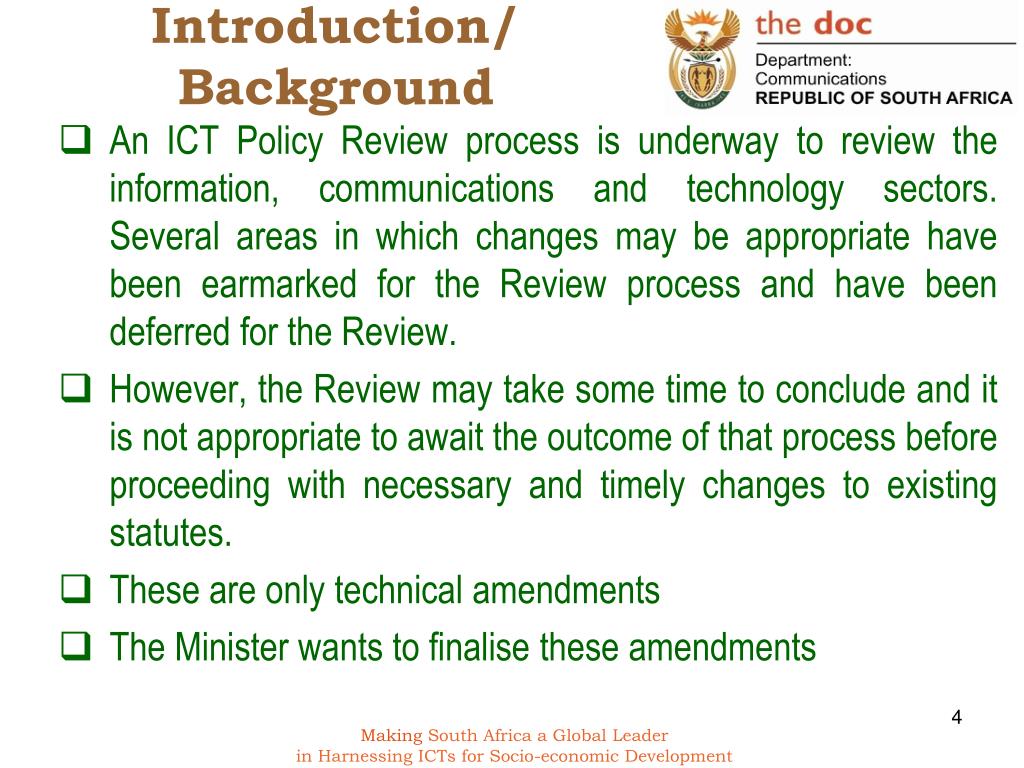 Introduction/ Background

the doc

Department:
Communications
REPUBLIC OF SOUTH AFRICA

❑ An ICT Policy Review process is underway to review the information, communications and technology sectors. Several areas in which changes may be appropriate have been earmarked for the Review process and have been deferred for the Review.

❑ However, the Review may take some time to conclude and it is not appropriate to await the outcome of that process before proceeding with necessary and timely changes to existing statutes.

❑ These are only technical amendments

❑ The Minister wants to finalise these amendments

4

Making South Africa a Global Leader
in Harnessing ICTs for Socio-economic Development